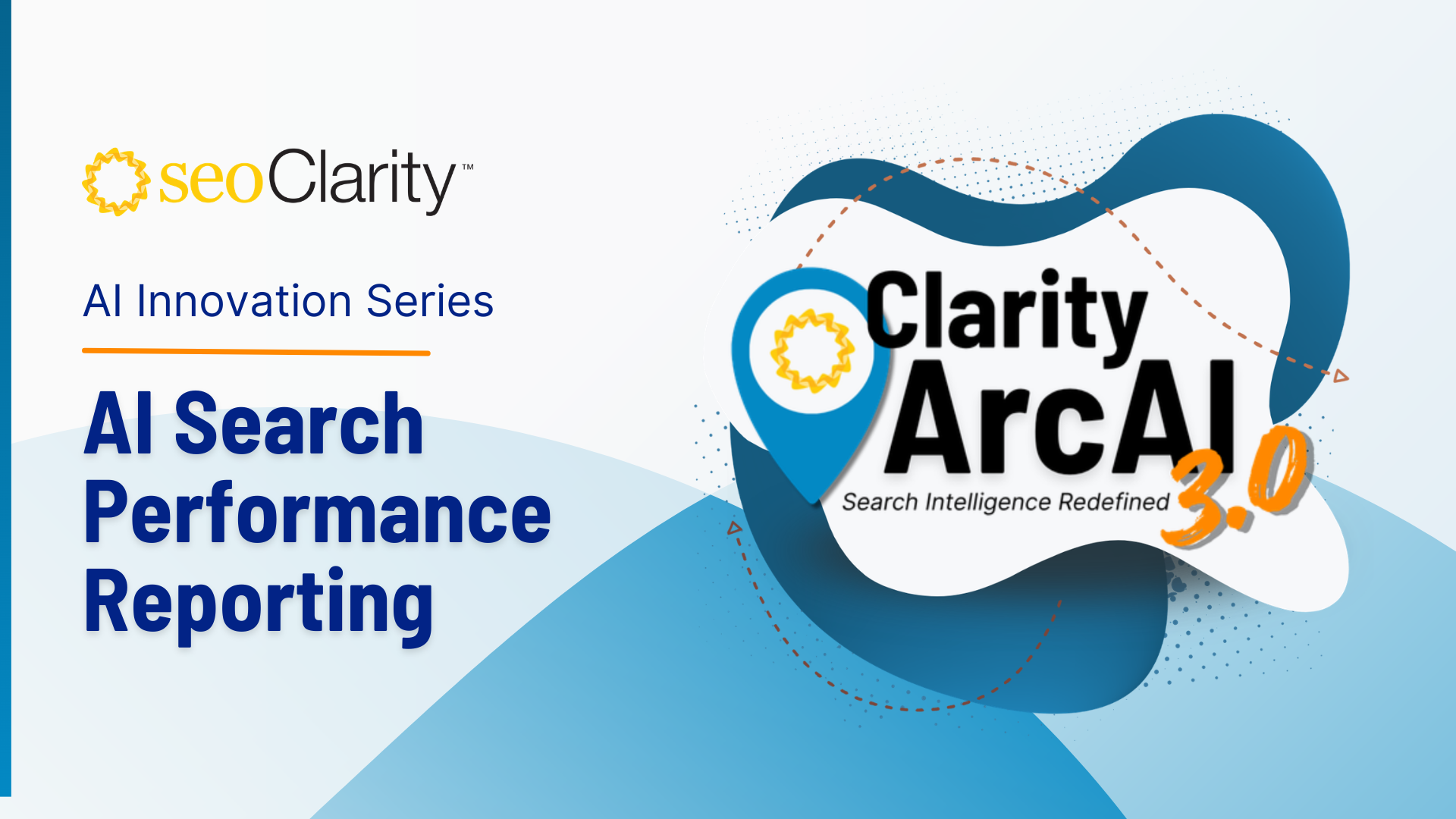 seoClarity™

AI Innovation Series

AI Search Performance Reporting

Clarity ArcAI 3.0

Search Intelligence Redefined